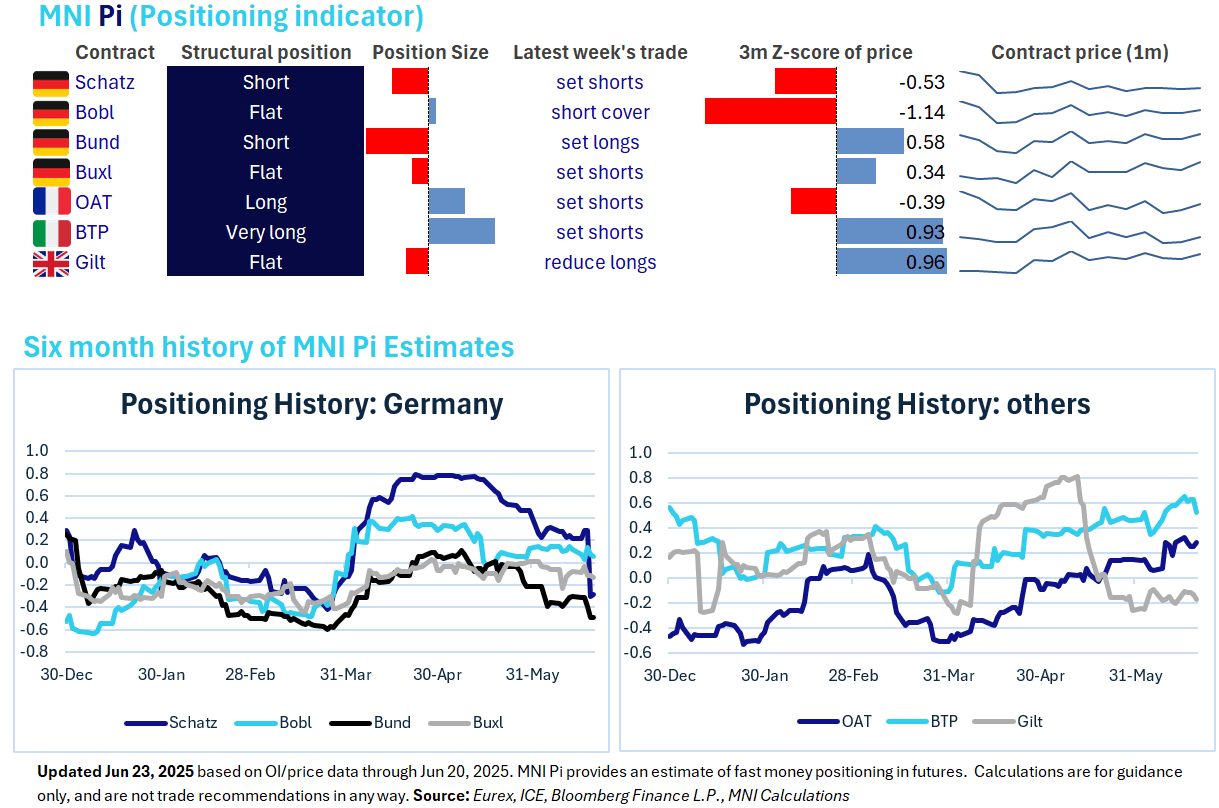 MNI Pi (Positioning indicator)

| Contract | Structural position | Position Size | Latest week's trade | 3m Z-score of price | Contract price (1m) |
|---|---|---|---|---|---|
| Schatz | Short | | set shorts | -0.53 | |
| Bobl | Flat | | short cover | -1.14 | |
| Bund | Short | | set longs | 0.58 | |
| Buxl | Flat | | set shorts | 0.34 | |
| OAT | Long | | set shorts | -0.39 | |
| BTP | Very long | | set shorts | 0.93 | |
| Gilt | Flat | | reduce longs | 0.96 | |

Six month history of MNI Pi Estimates

Positioning History: Germany

1.0
0.8
0.6
0.4
0.2
0.0
-0.2
-0.4
-0.6
-0.8
30-Dec 30-Jan 28-Feb 31-Mar 30-Apr 31-May

Schatz Bobl Bund Buxl

Positioning History: others

1.0
0.8
0.6
0.4
0.2
0.0
-0.2
-0.4
-0.6
30-Dec 30-Jan 28-Feb 31-Mar 30-Apr 31-May

OAT BTP Gilt

Updated Jun 23, 2025 based on OI/price data through Jun 20, 2025. MNI Pi provides an estimate of fast money positioning in futures. Calculations are for guidance only, and are not trade recommendations in any way. Source: Eurex, ICE, Bloomberg Finance L.P., MNI Calculations